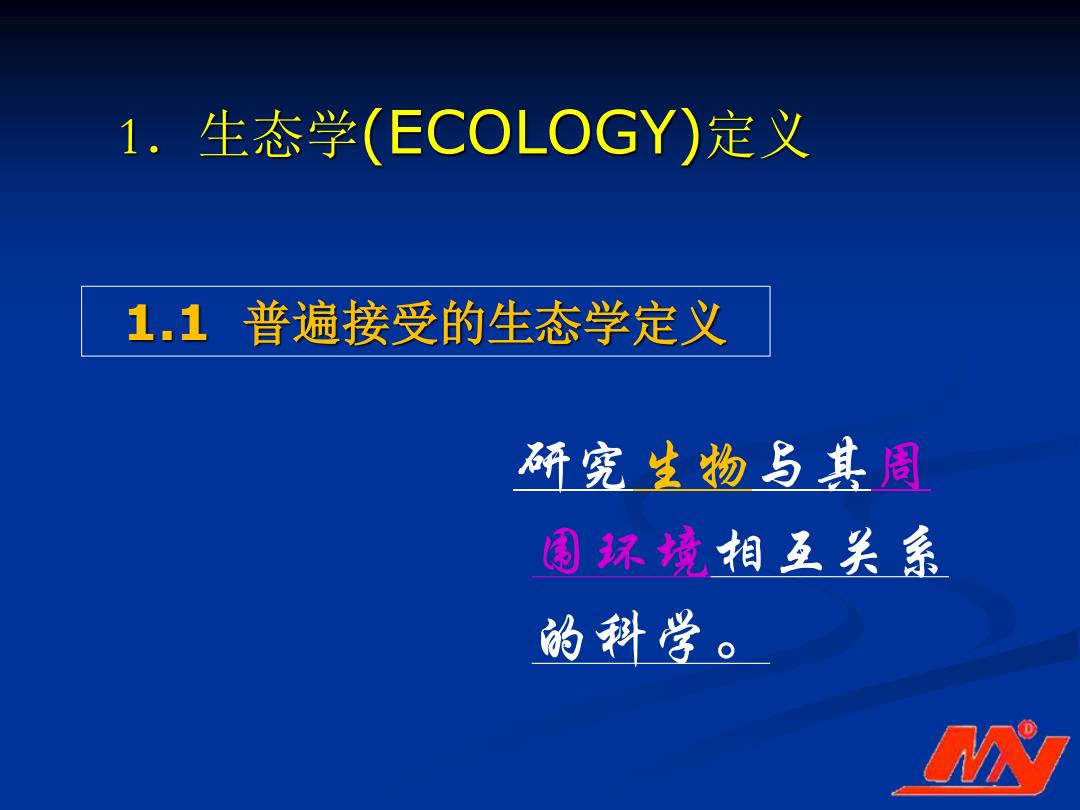 1. 生态学(ECOLOGY)定义

1.1 普遍接受的生态学定义

研究生物与其周围环境相互关系的科学。